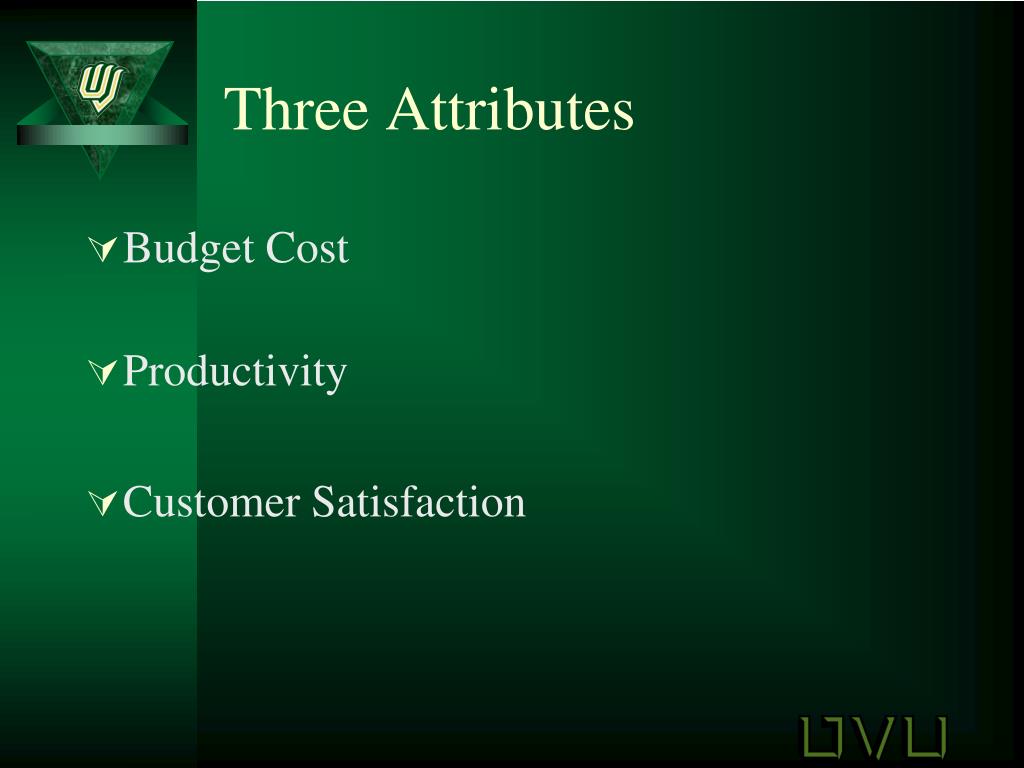 Three Attributes

Budget Cost

Productivity

Customer Satisfaction

UVU